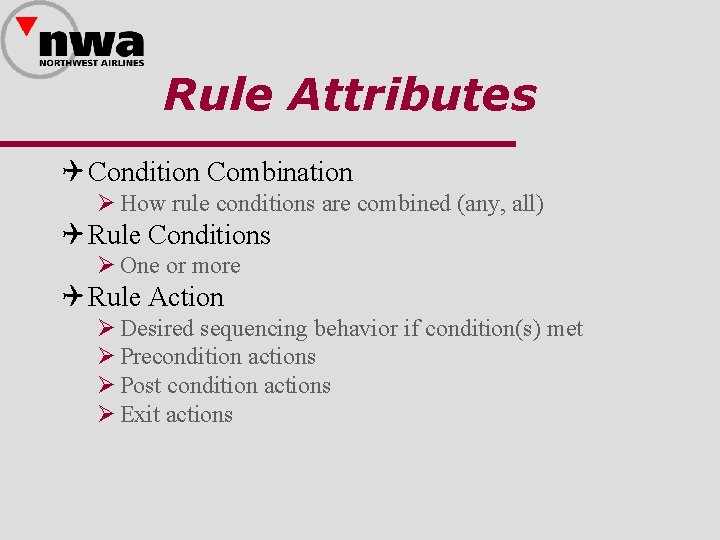 nwa
NORTHWEST AIRLINES

Rule Attributes

Condition Combination
How rule conditions are combined (any, all)
Rule Conditions
One or more
Rule Action
Desired sequencing behavior if condition(s) met
Precondition actions
Post condition actions
Exit actions